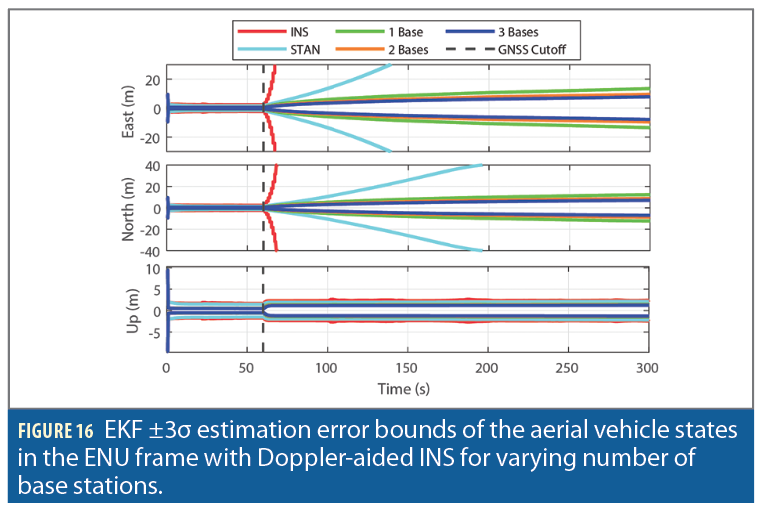 INS
1 Base
3 Bases
STAN
2 Bases
GNSS Cutoff

East (m)
20
0
-20

North (m)
40
20
0
-20
-40

Up (m)
10
5
0
-5

0
50
100
150
200
250
300
Time (s)

FIGURE 16 EKF ±3σ estimation error bounds of the aerial vehicle states in the ENU frame with Doppler-aided INS for varying number of base stations.